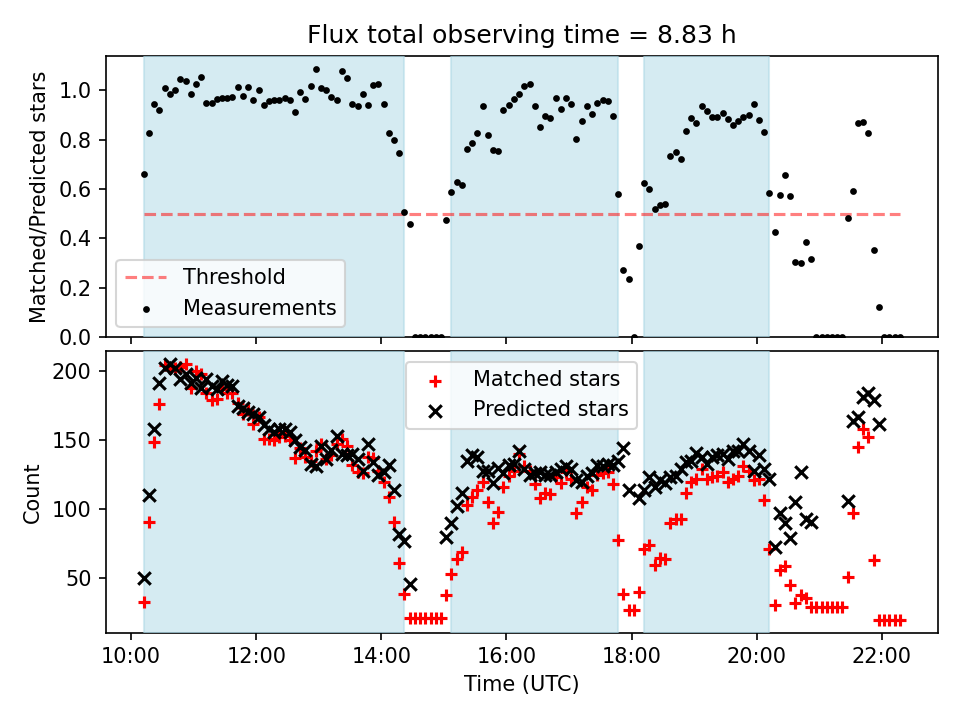 Flux total observing time = 8.83 h

Matched/Predicted stars

1.0
0.8
0.6
0.4
0.2
0.0

Threshold
Measurements

Count

200
150
100
50

Matched stars
Predicted stars

10:00
12:00
14:00
16:00
18:00
20:00
22:00

Time (UTC)